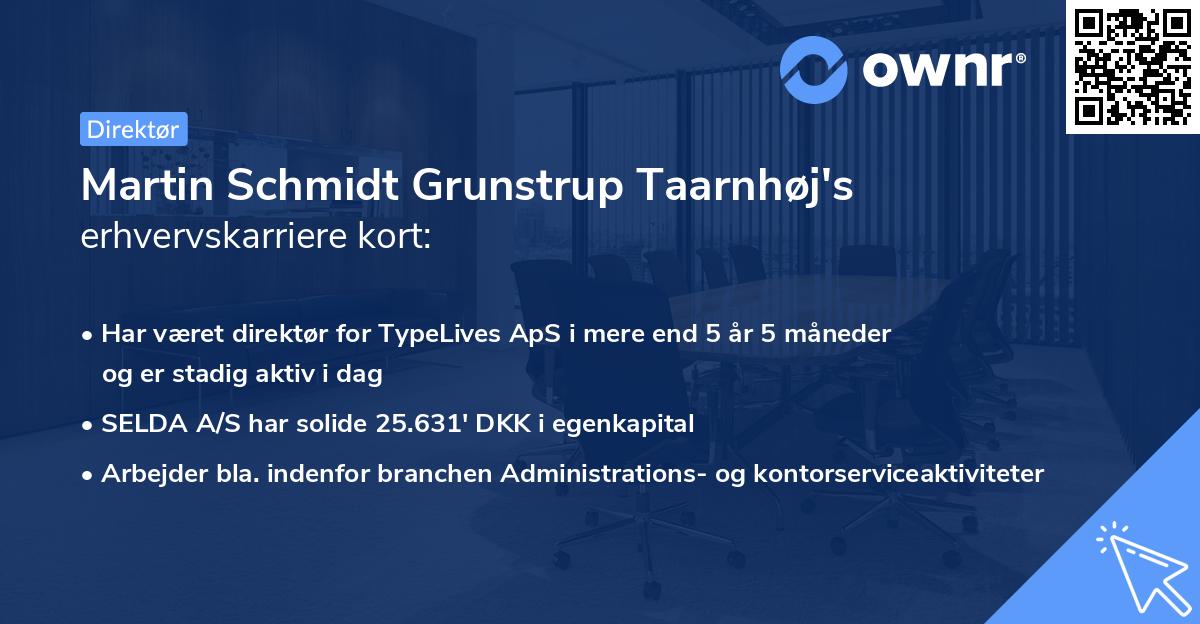 ownr®

Direktør

Martin Schmidt Grunstrup Taarnhøj's
erhvervskarriere kort:

• Har været direktør for TypeLives ApS i mere end 5 år 5 måneder og er stadig aktiv i dag
• SELDA A/S har solide 25.631' DKK i egenkapital
• Arbejder bla. indenfor branchen Administrations- og kontorserviceaktiviteter